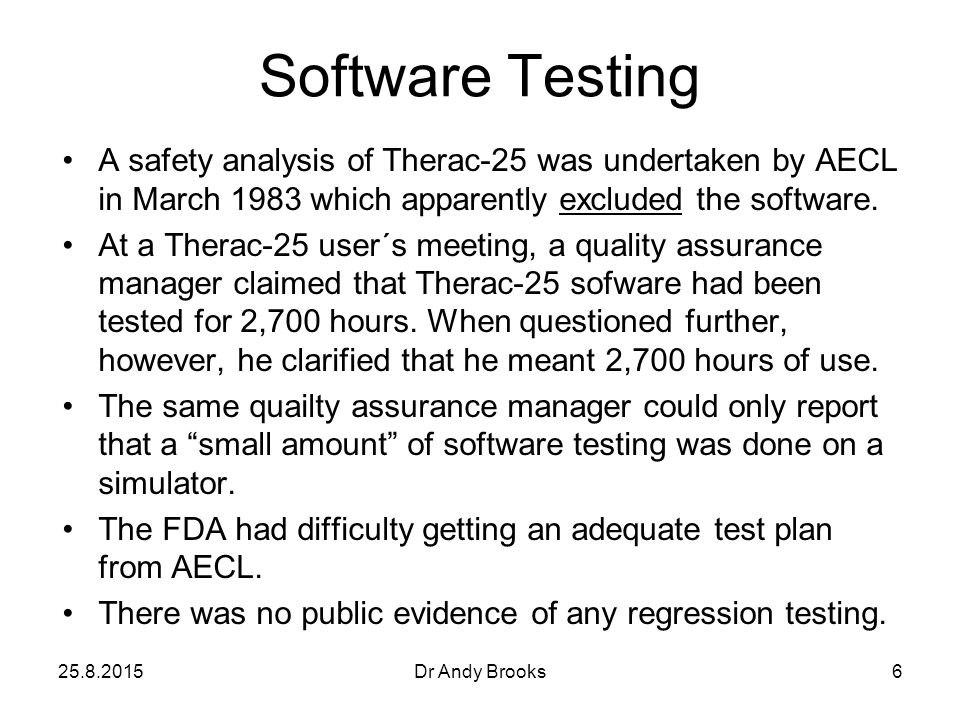 Software Testing

• A safety analysis of Therac-25 was undertaken by AECL in March 1983 which apparently excluded the software.

• At a Therac-25 user´s meeting, a quality assurance manager claimed that Therac-25 sofware had been tested for 2,700 hours. When questioned further, however, he clarified that he meant 2,700 hours of use.

• The same quailty assurance manager could only report that a “small amount” of software testing was done on a simulator.

• The FDA had difficulty getting an adequate test plan from AECL.

• There was no public evidence of any regression testing.

25.8.2015

Dr Andy Brooks

6